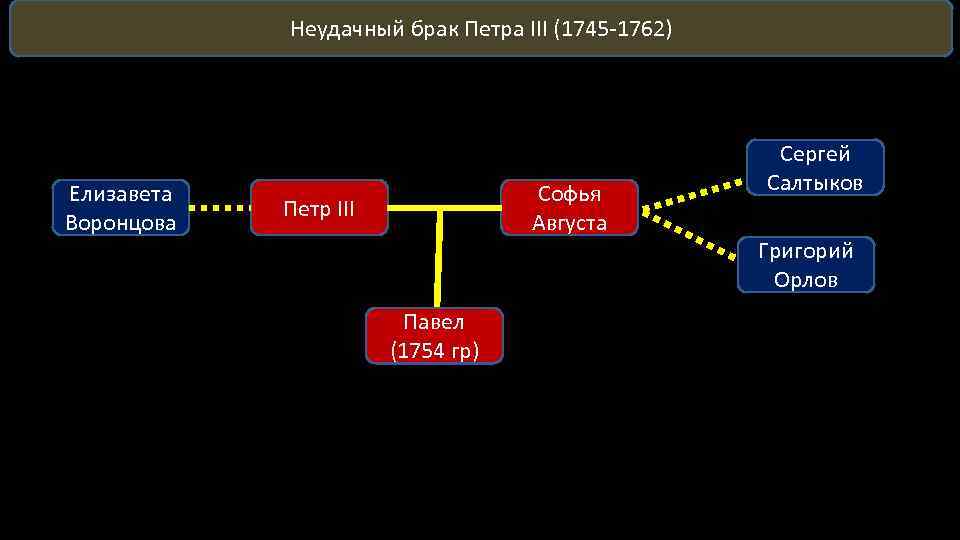 Неудачный брак Петра III (1745-1762)

Елизавета Воронцова

Петр III

Софья Августа

Сергей Салтыков

Григорий Орлов

Павел (1754 гр)